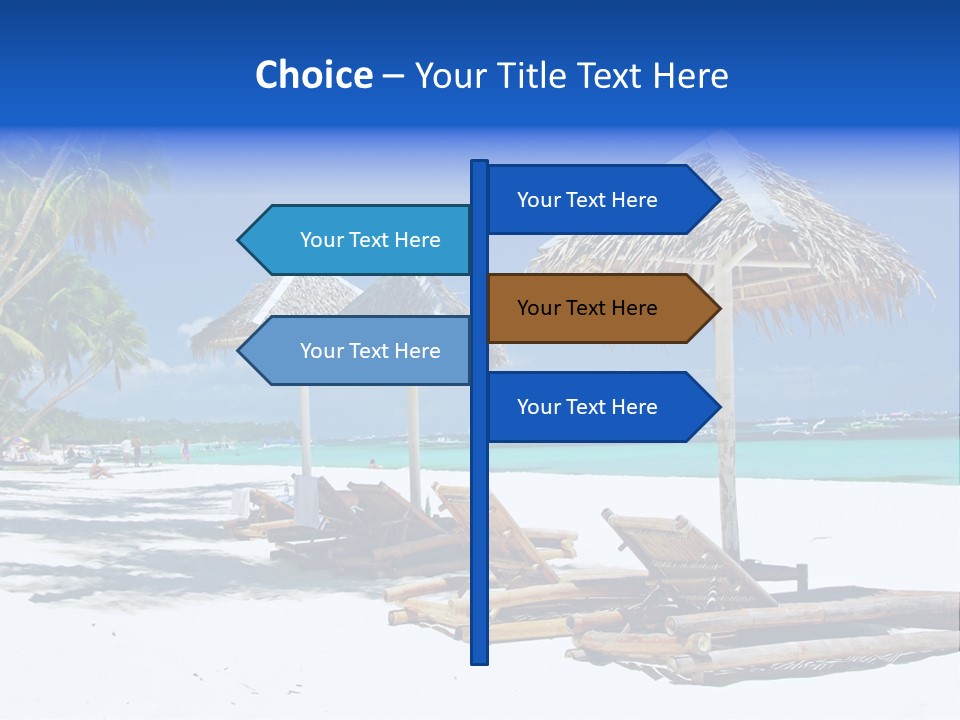 Choice – Your Title Text Here

Your Text Here

Your Text Here

Your Text Here

Your Text Here

Your Text Here